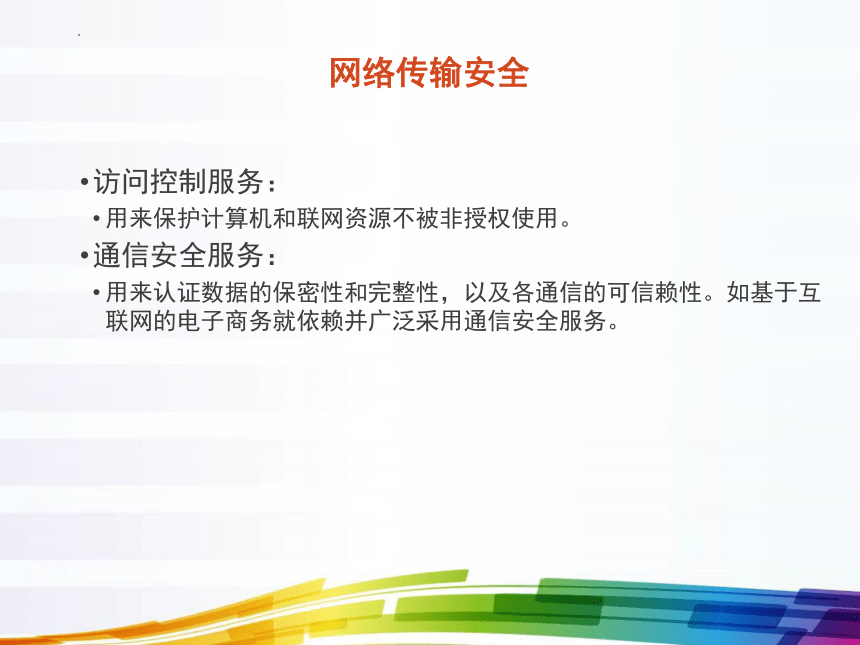 网络传输安全

•访问控制服务：

•用来保护计算机和联网资源不被非授权使用。

•通信安全服务：

•用来认证数据的保密性和完整性，以及各通信的可信赖性。如基于互联网的电子商务就依赖并广泛采用通信安全服务。